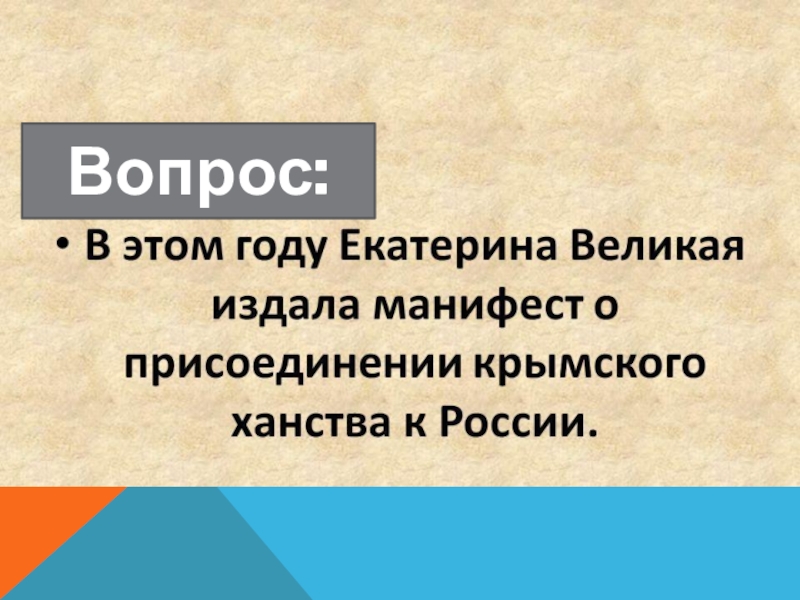 Вопрос:

• В этом году Екатерина Великая издала манифест о присоединении крымского ханства к России.